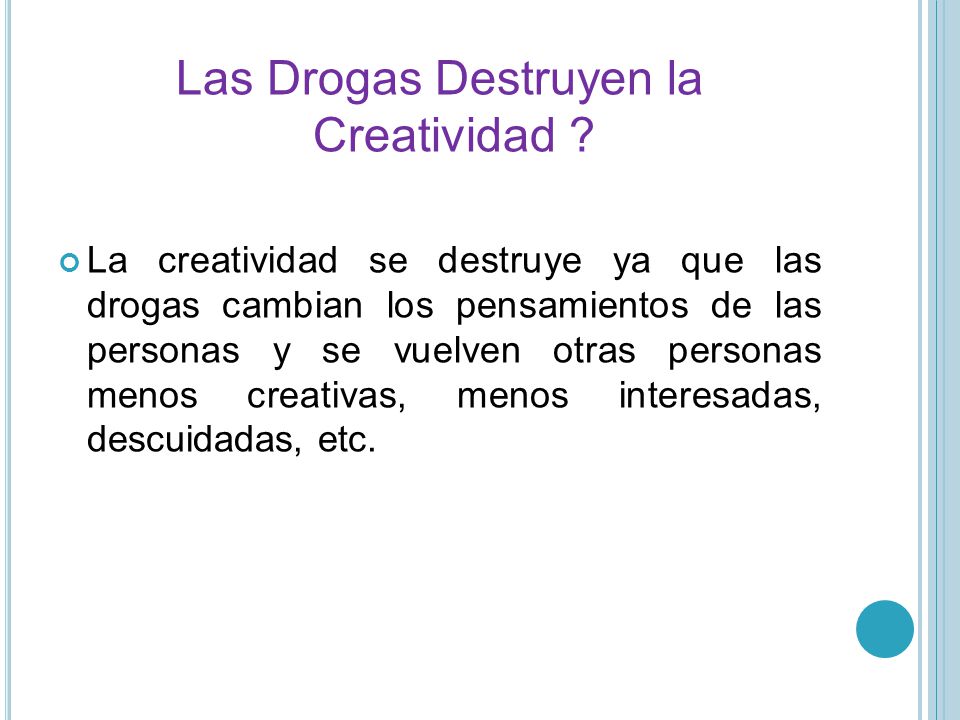 Las Drogas Destruyen la Creatividad ?

La creatividad se destruye ya que las drogas cambian los pensamientos de las personas y se vuelven otras personas menos creativas, menos interesadas, descuidadas, etc.